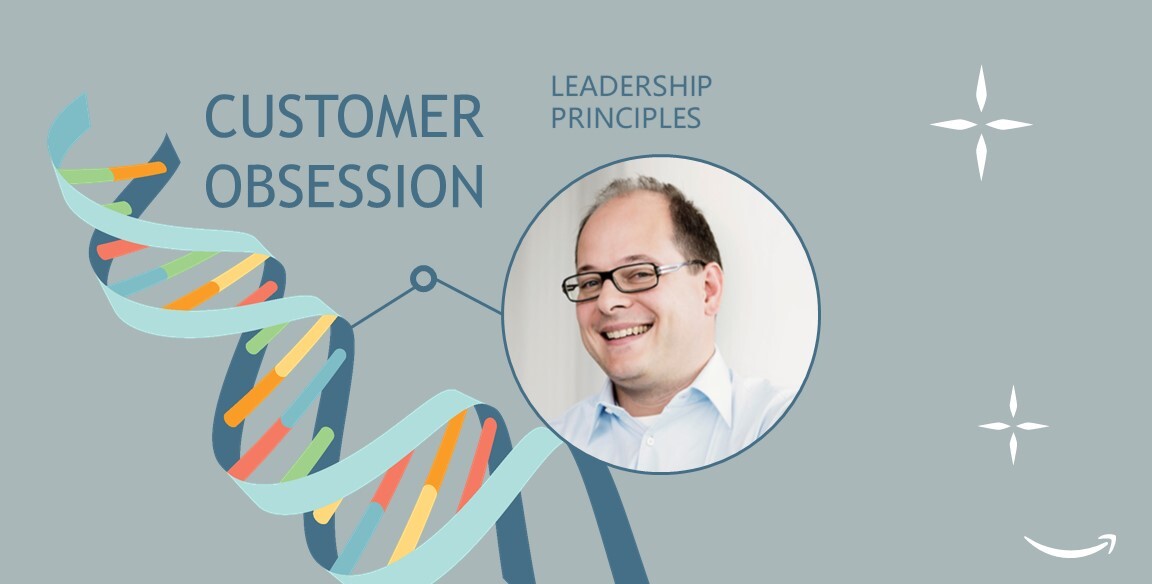 CUSTOMER OBSESSION

LEADERSHIP PRINCIPLES